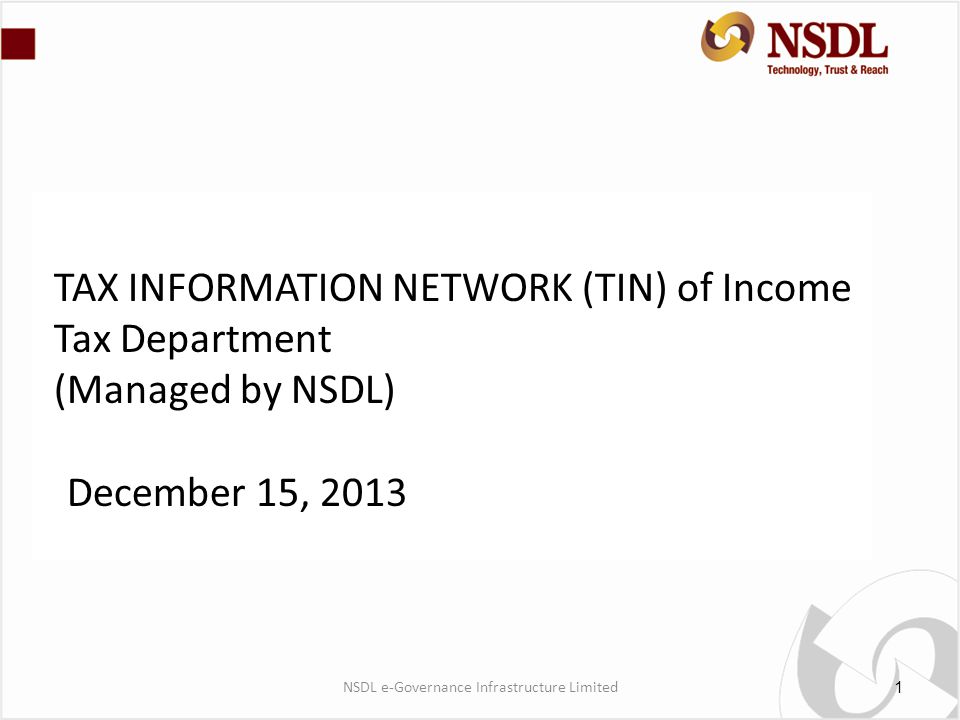 NSDL
Technology, Trust & Reach

TAX INFORMATION NETWORK (TIN) of Income Tax Department
(Managed by NSDL)

December 15, 2013

NSDL e-Governance Infrastructure Limited

1